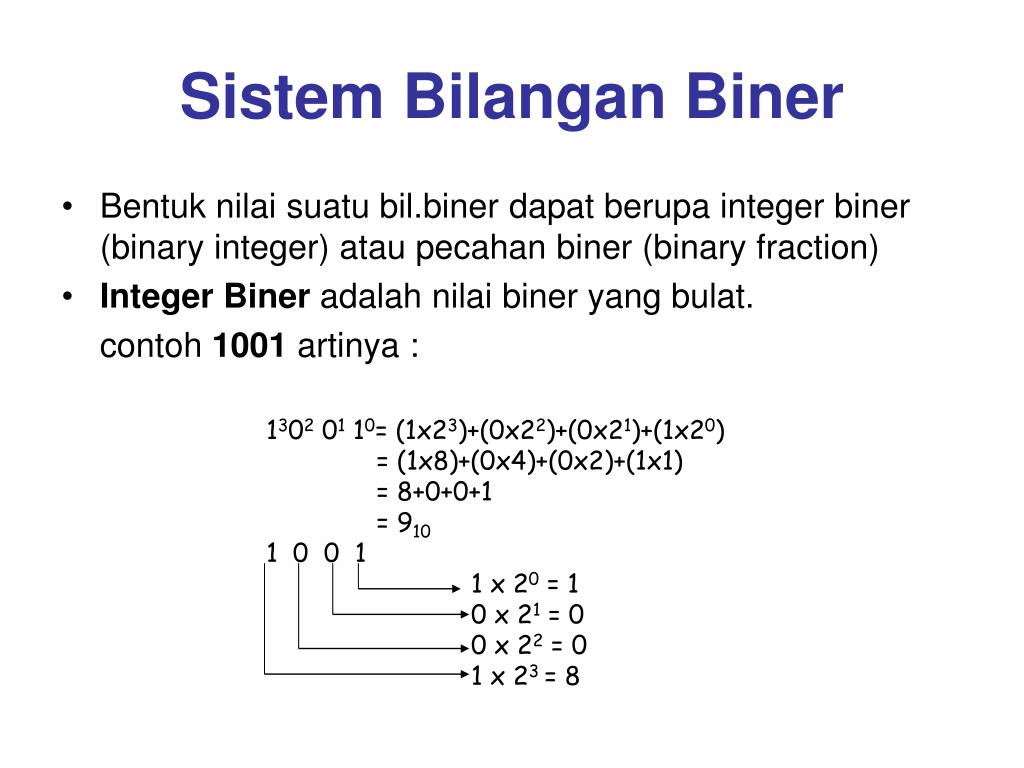 Sistem Bilangan Biner

• Bentuk nilai suatu bil.biner dapat berupa integer biner (binary integer) atau pecahan biner (binary fraction)

• **Integer Biner** adalah nilai biner yang bulat.
contoh **1001** artinya :

$1^3 0^2\ 0^1\ 1^0 = (1x2^3)+(0x2^2)+(0x2^1)+(1x2^0)$
$= (1x8)+(0x4)+(0x2)+(1x1)$
$= 8+0+0+1$
$= 9_{10}$

1 0 0 1
$1 \times 2^0 = 1$
$0 \times 2^1 = 0$
$0 \times 2^2 = 0$
$1 \times 2^3 = 8$